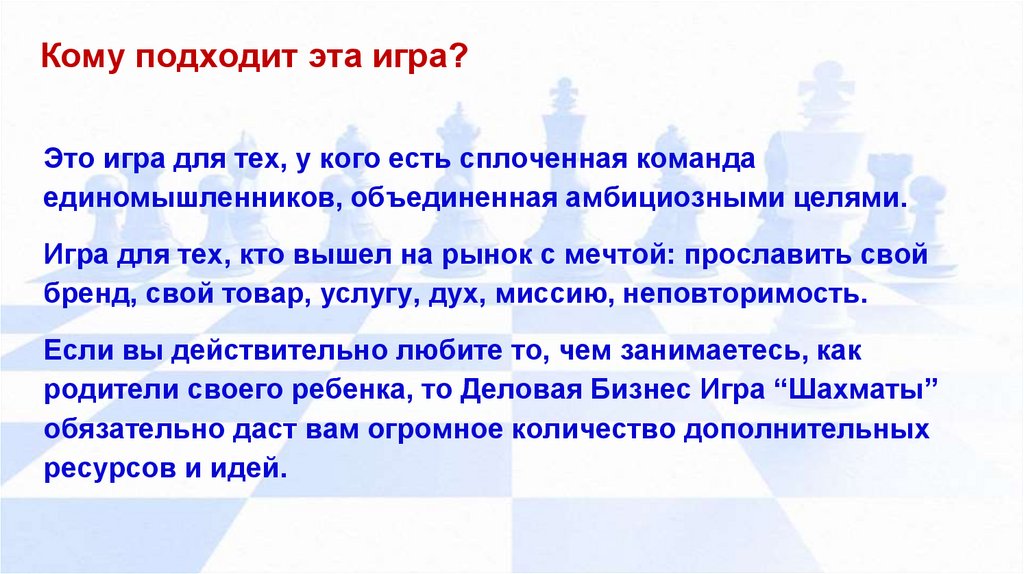 Кому подходит эта игра?

Это игра для тех, у кого есть сплоченная команда единомышленников, объединенная амбициозными целями.

Игра для тех, кто вышел на рынок с мечтой: прославить свой бренд, свой товар, услугу, дух, миссию, неповторимость.

Если вы действительно любите то, чем занимаетесь, как родители своего ребенка, то Деловая Бизнес Игра “Шахматы” обязательно даст вам огромное количество дополнительных ресурсов и идей.